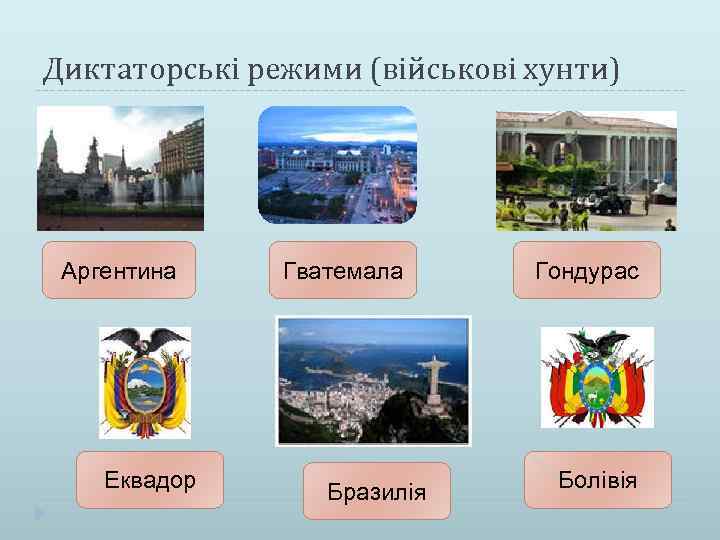 Диктаторські режими (військові хунти)

Аргентина

Гватемала

Гондурас

Еквадор

Бразилія

Болівія